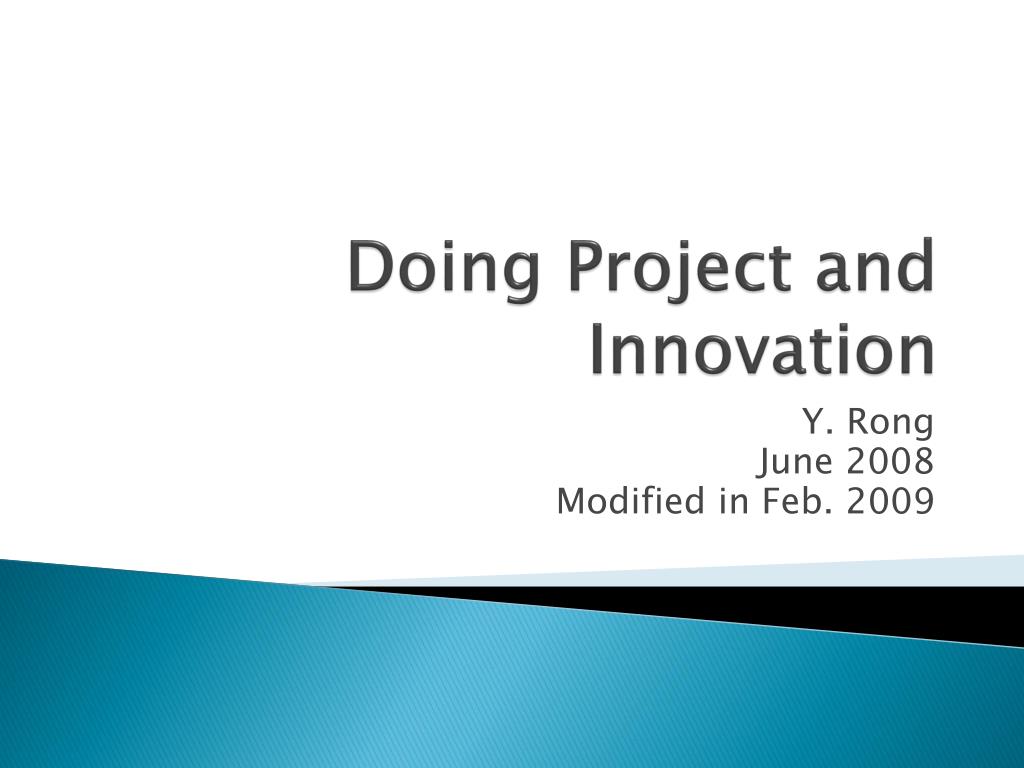 Doing Project and Innovation

Y. Rong
June 2008
Modified in Feb. 2009